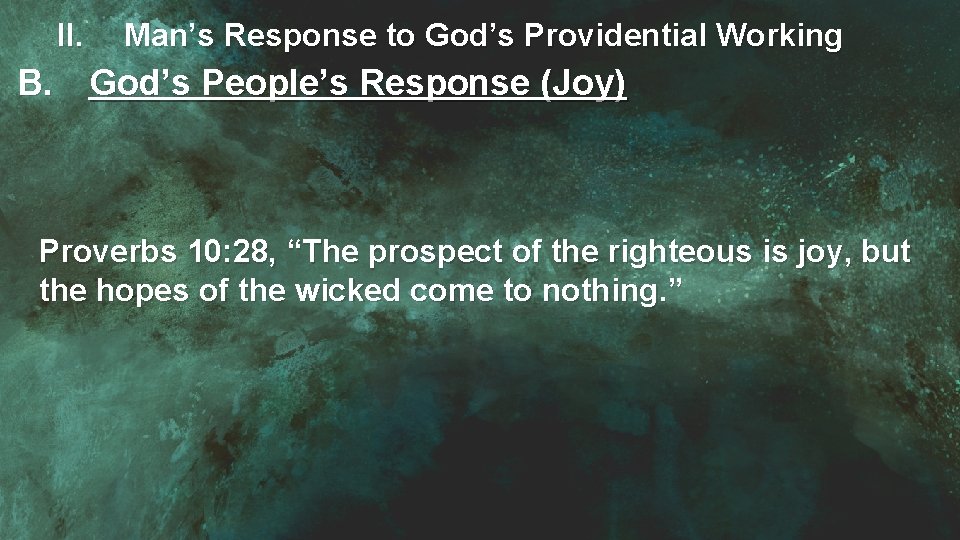 II. Man’s Response to God’s Providential Working

B. God’s People’s Response (Joy)

Proverbs 10:28, “The prospect of the righteous is joy, but the hopes of the wicked come to nothing.”